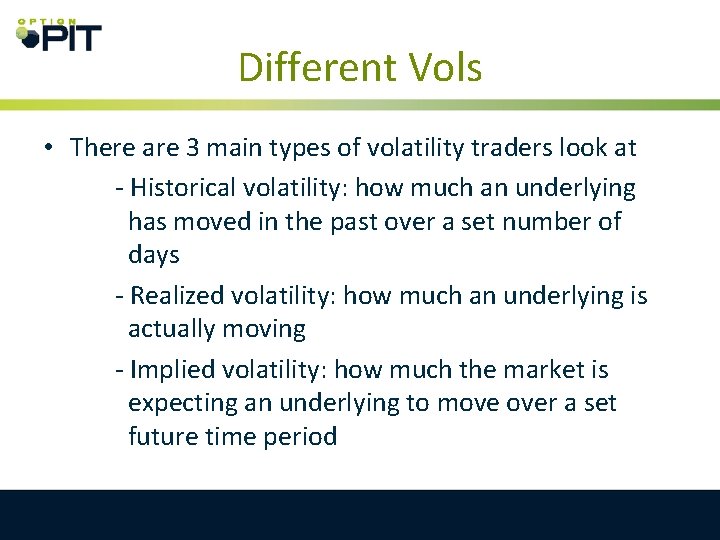 OPTION PIT

Different Vols

• There are 3 main types of volatility traders look at

- Historical volatility: how much an underlying has moved in the past over a set number of days

- Realized volatility: how much an underlying is actually moving

- Implied volatility: how much the market is expecting an underlying to move over a set future time period